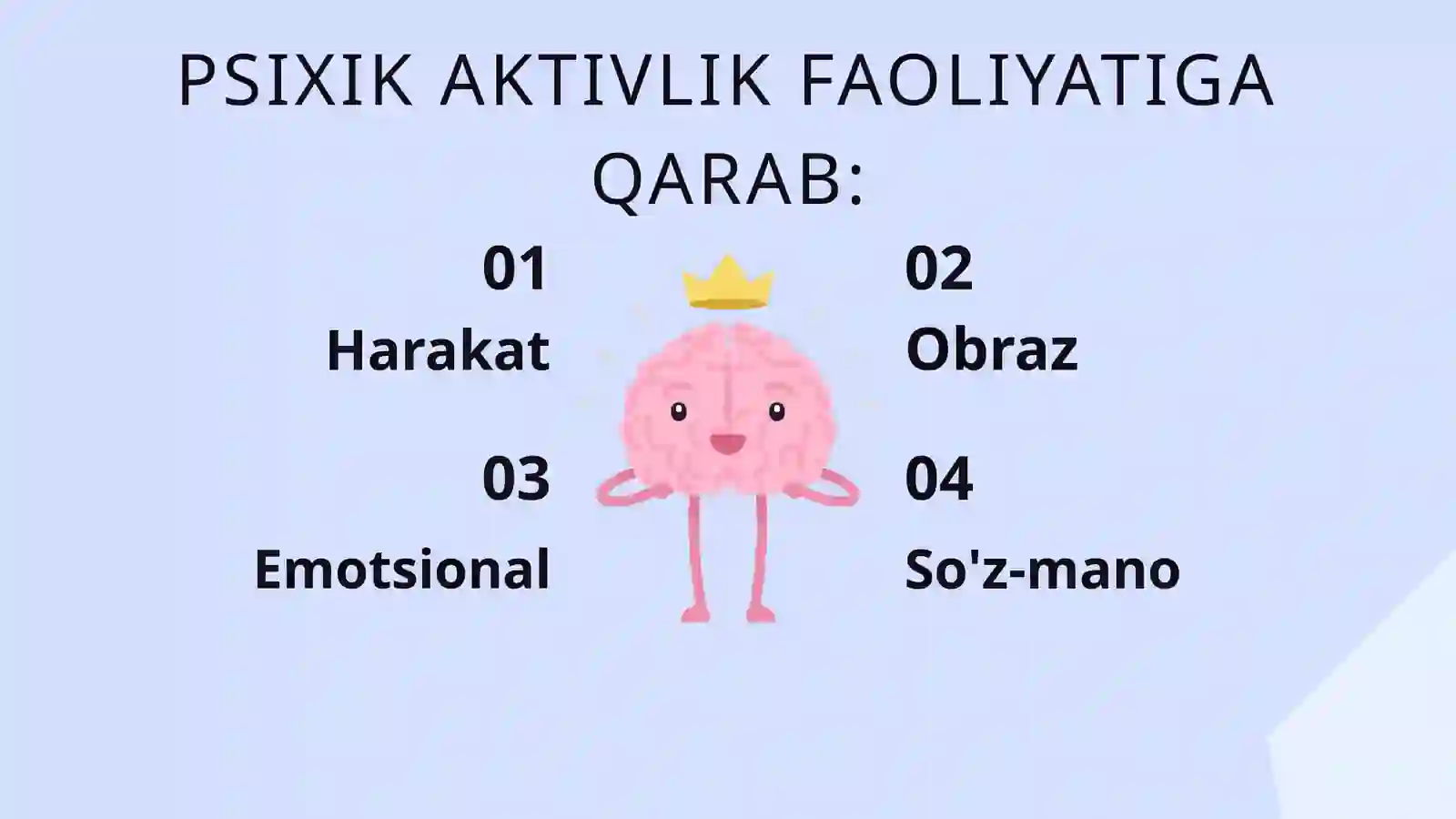 PSIXIK AKTIVLIK FAOLIYATIGA QARAB:

01

Harakat

02

Obraz

03

Emotsional

04

So'z-mano